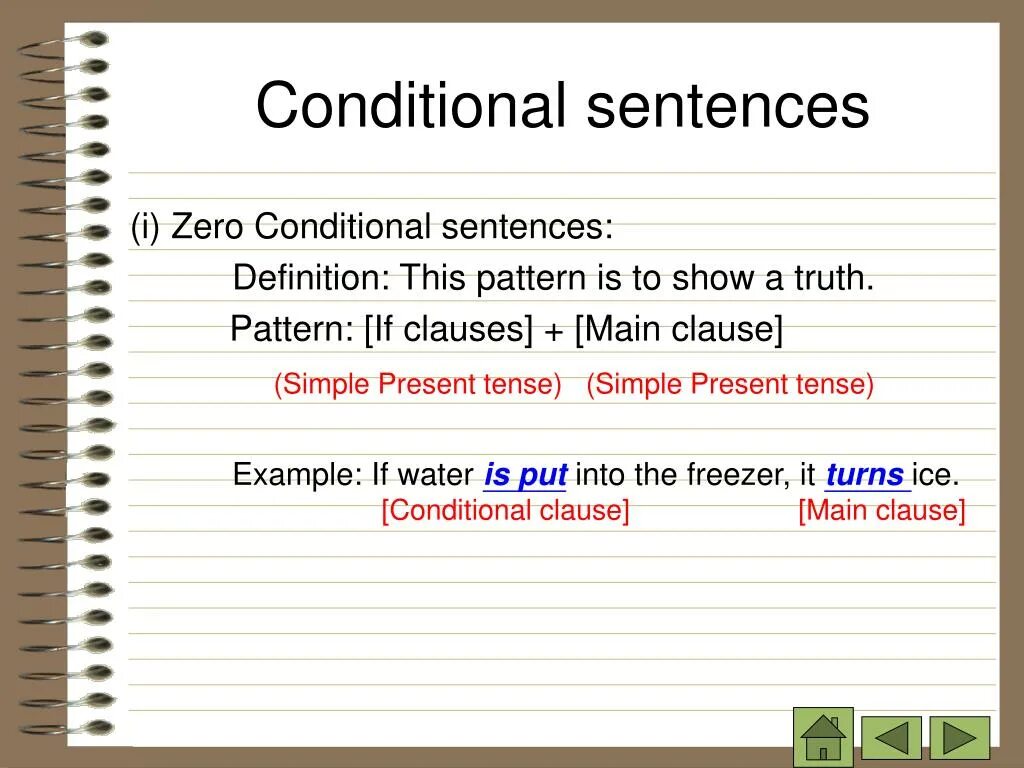 Conditional sentences

(i) Zero Conditional sentences:

Definition: This pattern is to show a truth.

Pattern: [If clauses] + [Main clause]

(Simple Present tense) (Simple Present tense)

Example: If water is put into the freezer, it turns ice.
[Conditional clause] [Main clause]